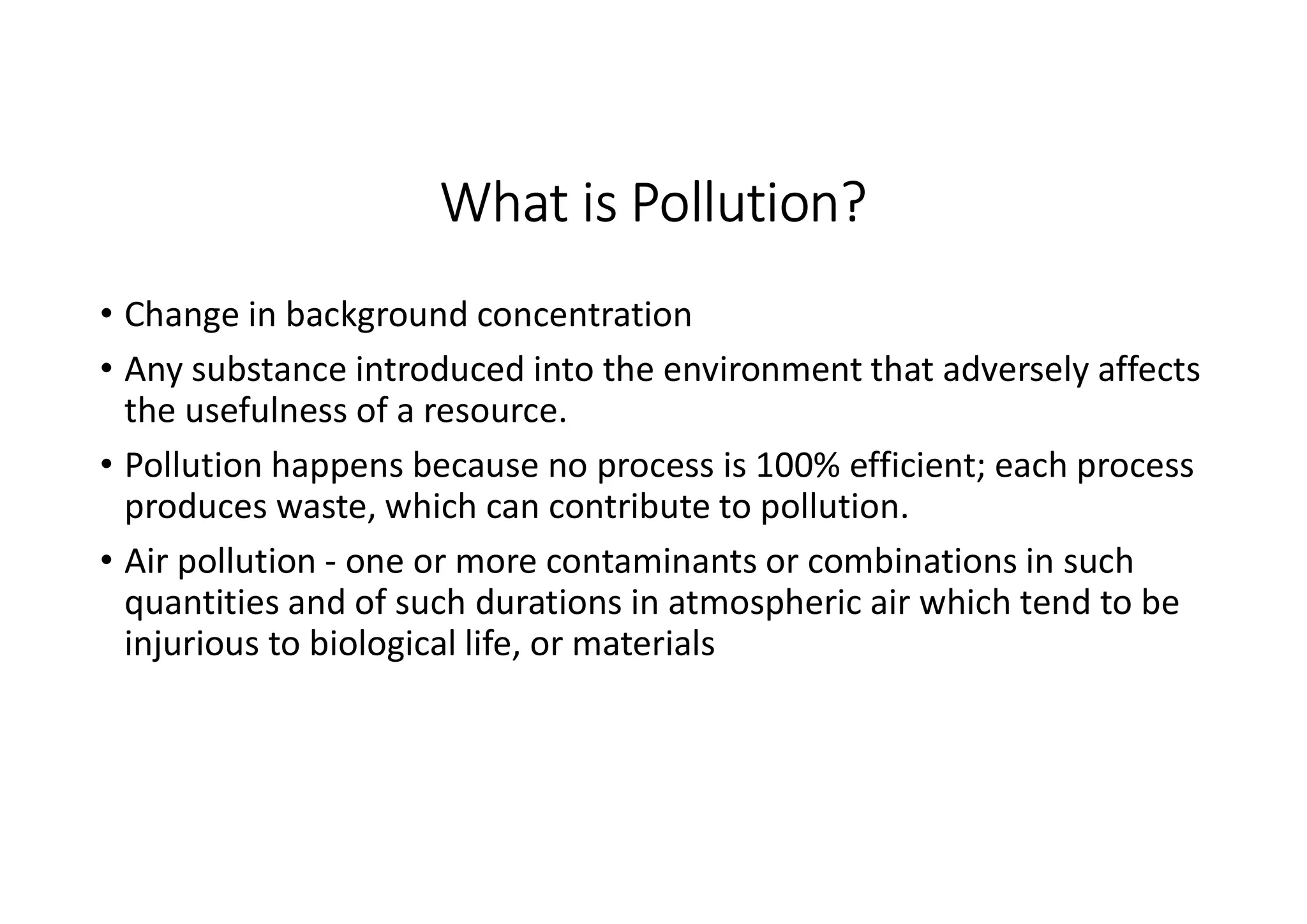 What is Pollution?

• Change in background concentration

• Any substance introduced into the environment that adversely affects the usefulness of a resource.

• Pollution happens because no process is 100% efficient; each process produces waste, which can contribute to pollution.

• Air pollution - one or more contaminants or combinations in such quantities and of such durations in atmospheric air which tend to be injurious to biological life, or materials